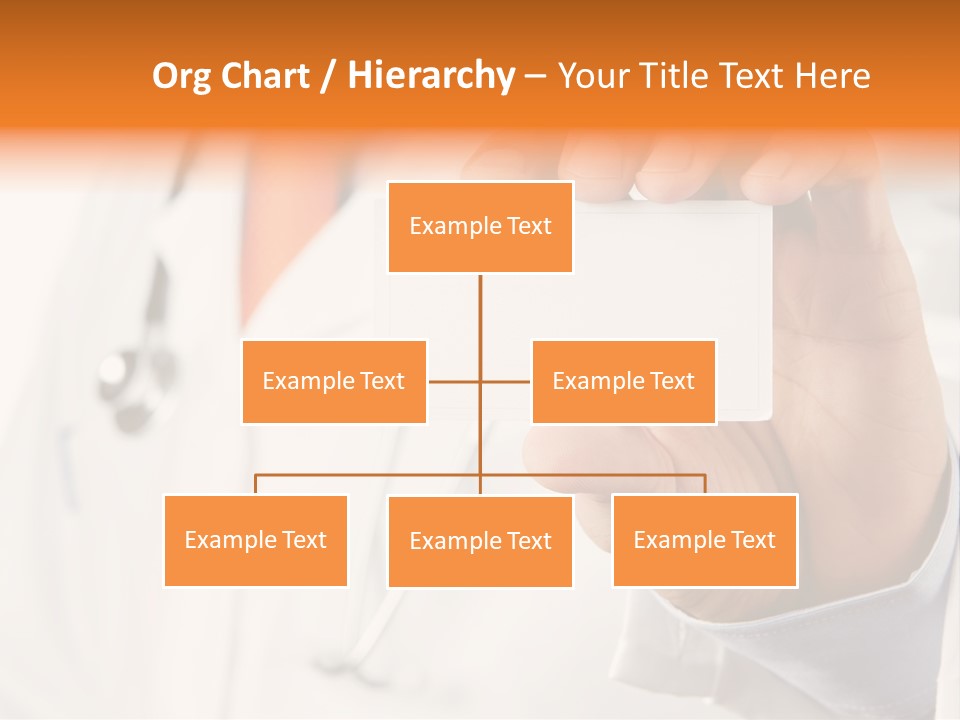 Org Chart / Hierarchy – Your Title Text Here

Example Text

Example Text

Example Text

Example Text

Example Text

Example Text